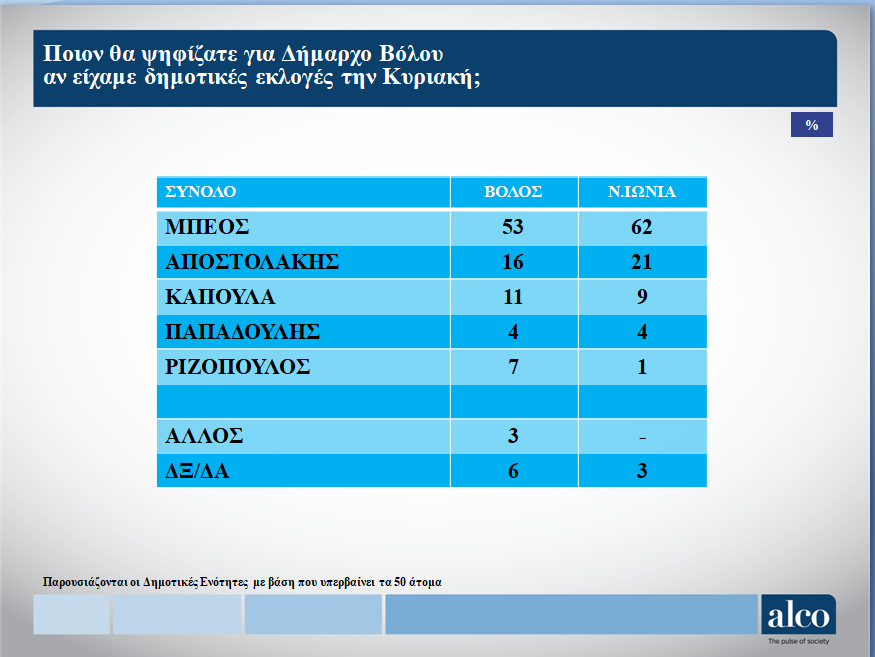 Ποιον θα ψηφίζατε για Δήμαρχο Βόλου
αν είχαμε δημοτικές εκλογές την Κυριακή;

%

| ΣΥΝΟΛΟ | ΒΟΛΟΣ | Ν.ΙΩΝΙΑ |
|---|---|---|
| ΜΠΕΟΣ | 53 | 62 |
| ΑΠΟΣΤΟΛΑΚΗΣ | 16 | 21 |
| ΚΑΠΟΥΛΑ | 11 | 9 |
| ΠΑΠΑΔΟΥΛΗΣ | 4 | 4 |
| ΡΙΖΟΠΟΥΛΟΣ | 7 | 1 |
| | | |
| ΑΛΛΟΣ | 3 | - |
| ΔΞ/ΔΑ | 6 | 3 |

Παρουσιάζονται οι Δημοτικές Ενότητες με βάση που υπερβαίνει τα 50 άτομα

alco
The pulse of society